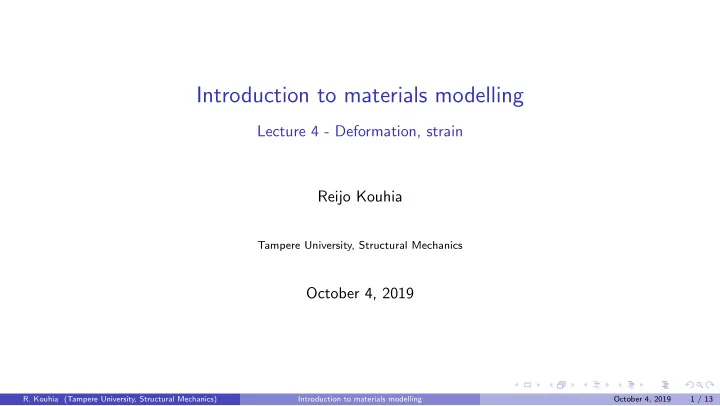 Introduction to materials modelling

Lecture 4 - Deformation, strain

Reijo Kouhia

Tampere University, Structural Mechanics

October 4, 2019

R. Kouhia (Tampere University, Structural Mechanics) Introduction to materials modelling October 4, 2019 1 / 13